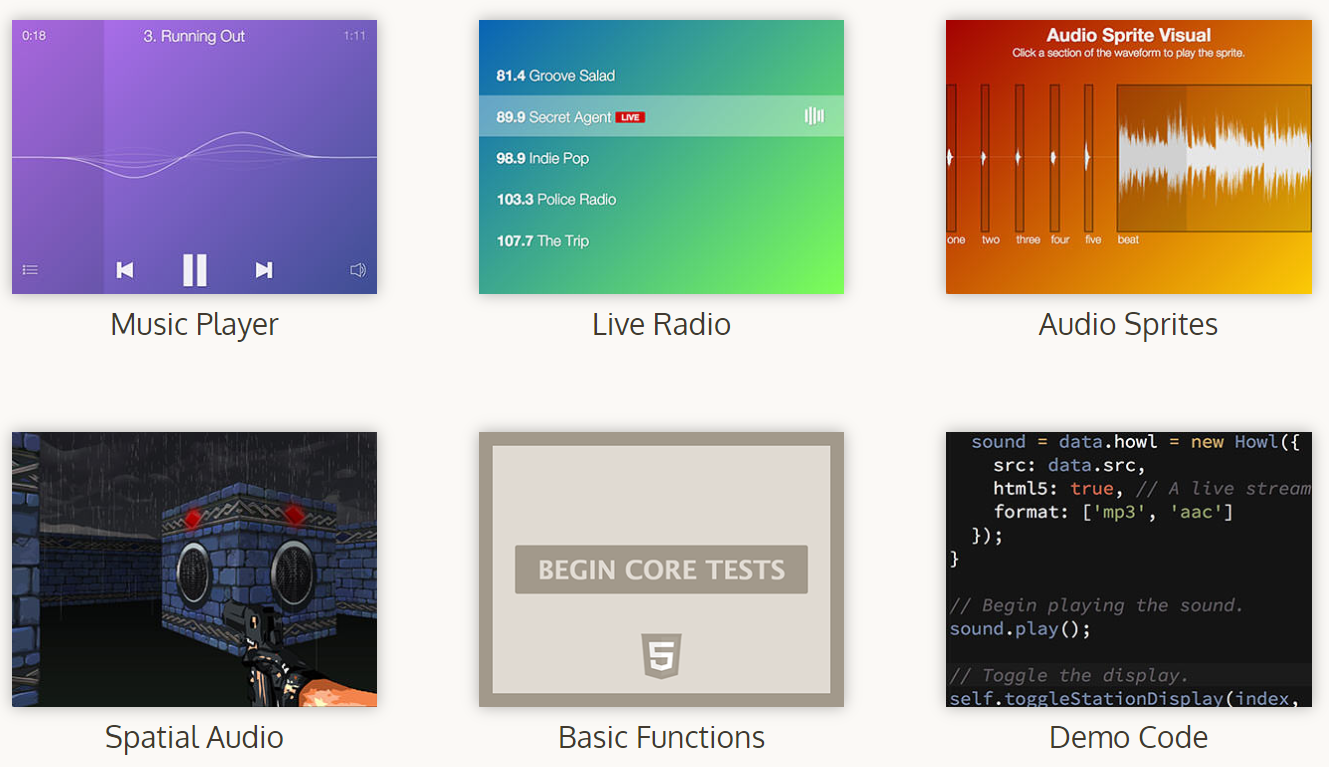 0:18 3. Running Out 1:11

Music Player

81.4 Groove Salad
89.9 Secret Agent LIVE
98.9 Indie Pop
103.3 Police Radio
107.7 The Trip

Live Radio

Audio Sprite Visual
Click a section of the waveform to play the sprite.
one two three four five beat

Audio Sprites

Spatial Audio

BEGIN CORE TESTS
5

Basic Functions

sound = data.howl = new Howl({
src: data.src,
html5: true, // A live stream
format: ['mp3', 'aac']
});
}

// Begin playing the sound.
sound.play();

// Toggle the display.
self.toggleStationDisplay(index,

Demo Code